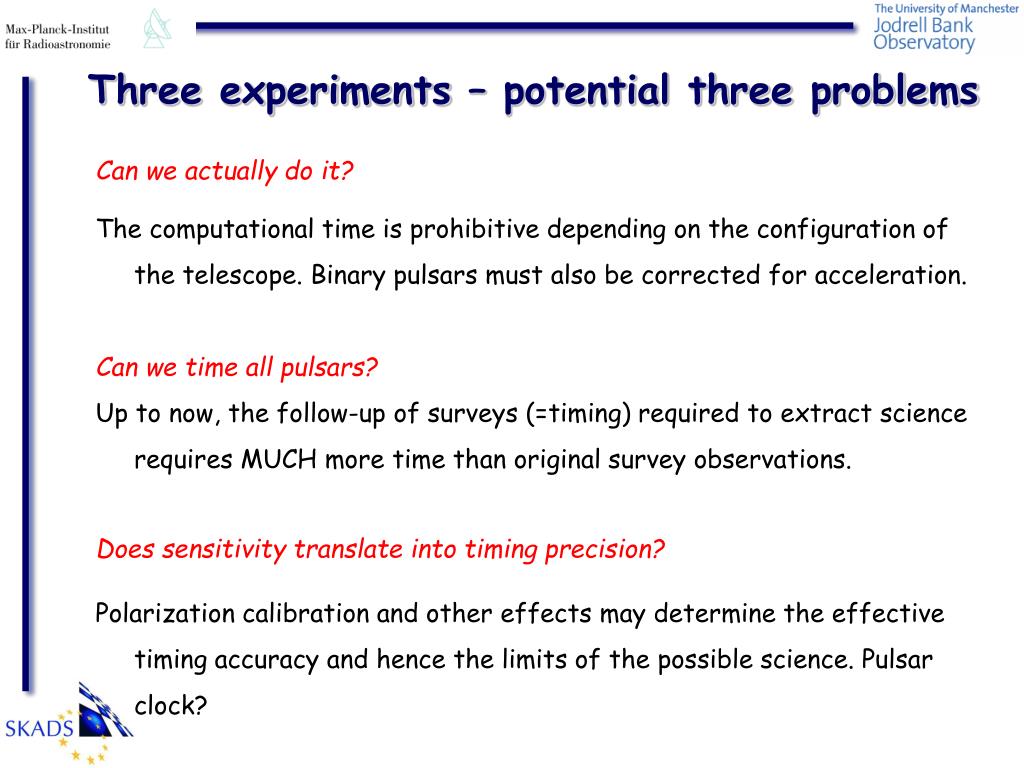 Max-Planck-Institut
für Radioastronomie

The University of Manchester
Jodrell Bank
Observatory

Three experiments – potential three problems

Can we actually do it?

The computational time is prohibitive depending on the configuration of the telescope. Binary pulsars must also be corrected for acceleration.

Can we time all pulsars?

Up to now, the follow-up of surveys (=timing) required to extract science requires MUCH more time than original survey observations.

Does sensitivity translate into timing precision?

Polarization calibration and other effects may determine the effective timing accuracy and hence the limits of the possible science. Pulsar clock?

SKADS